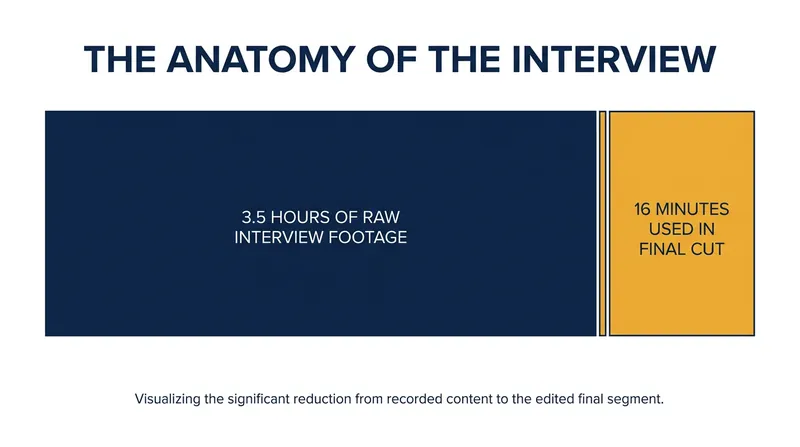 THE ANATOMY OF THE INTERVIEW

3.5 HOURS OF RAW INTERVIEW FOOTAGE

16 MINUTES USED IN FINAL CUT

Visualizing the significant reduction from recorded content to the edited final segment.